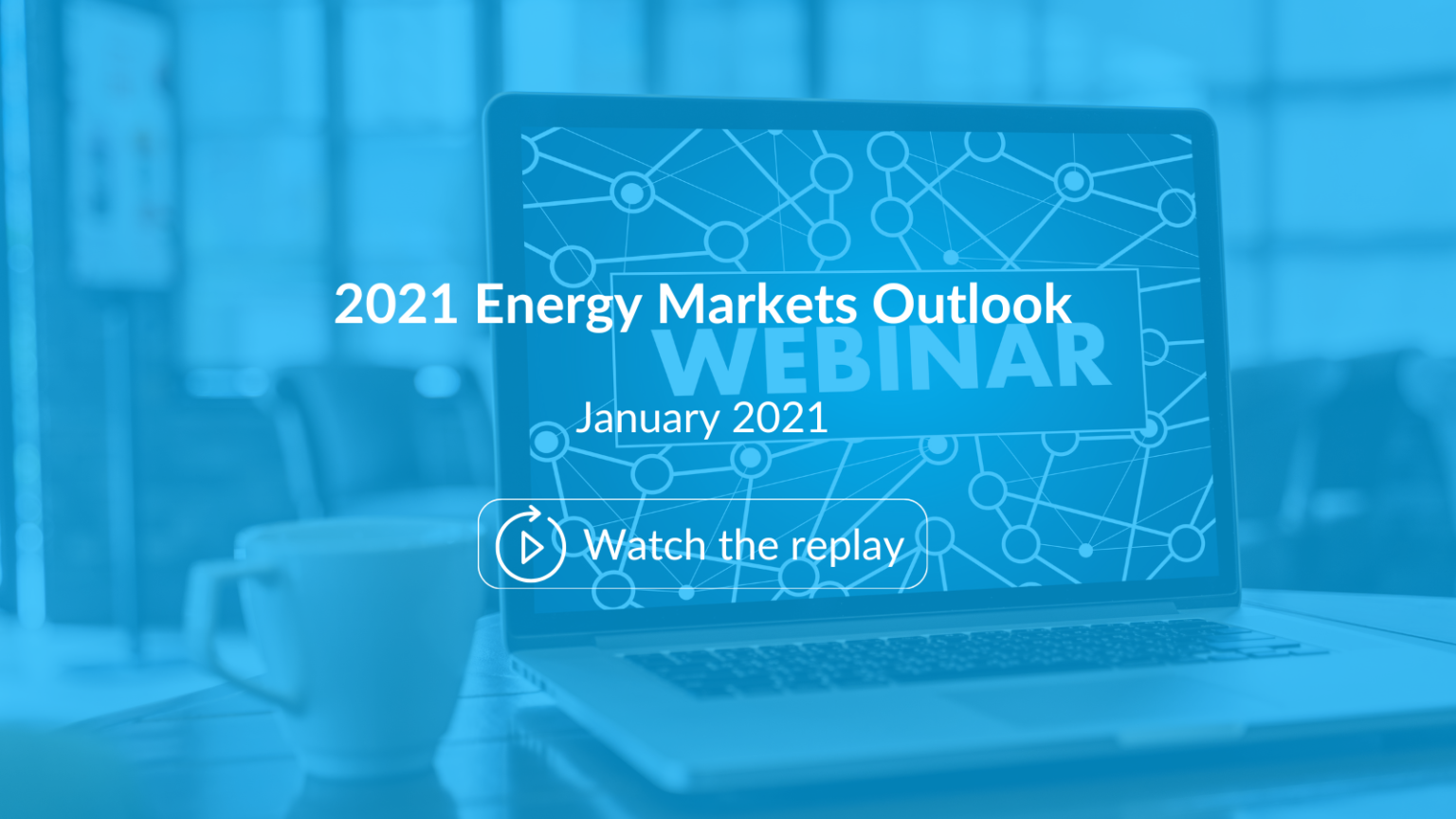 2021 Energy Markets Outlook

WEBINAR

January 2021

Watch the replay